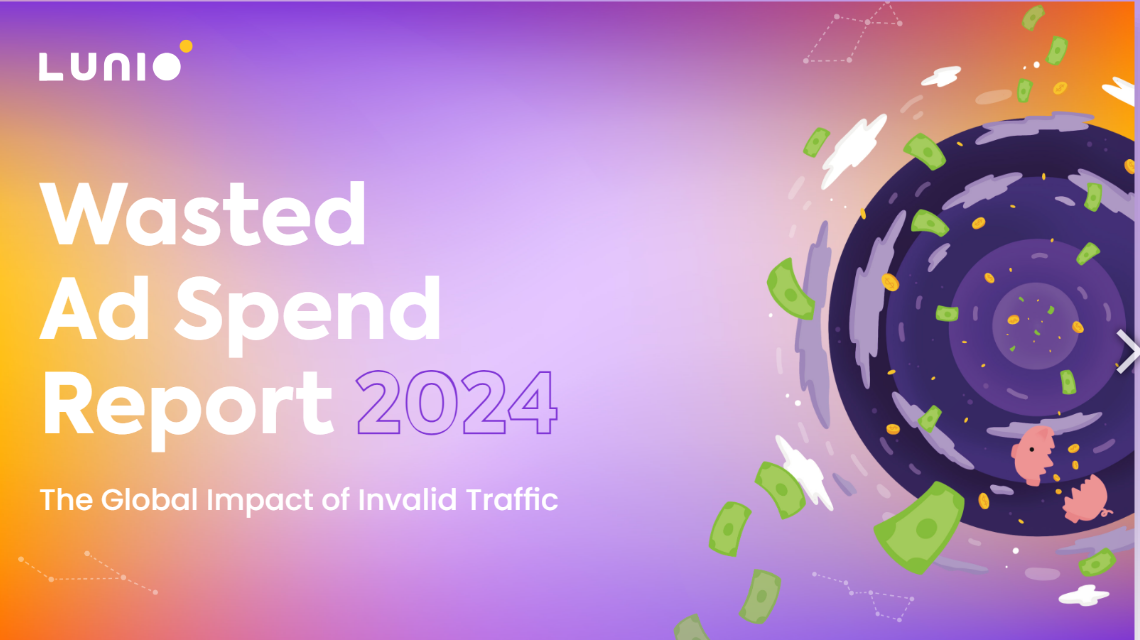 LUNIO

Wasted Ad Spend Report 2024

The Global Impact of Invalid Traffic